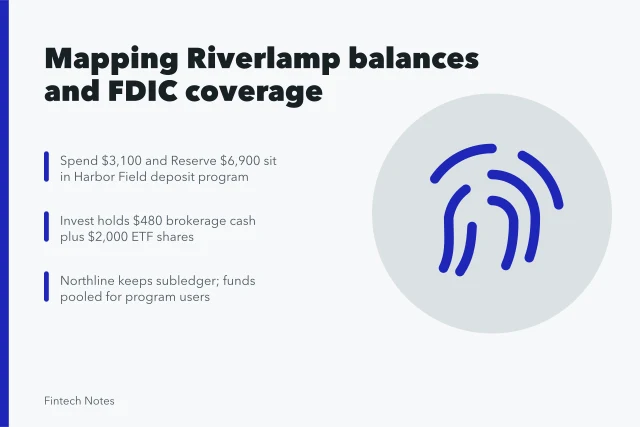 Mapping Riverlamp balances and FDIC coverage

Spend \$3,100 and Reserve \$6,900 sit in Harbor Field deposit program

Invest holds \$480 brokerage cash plus \$2,000 ETF shares

Northline keeps subledger; funds pooled for program users

Fintech Notes